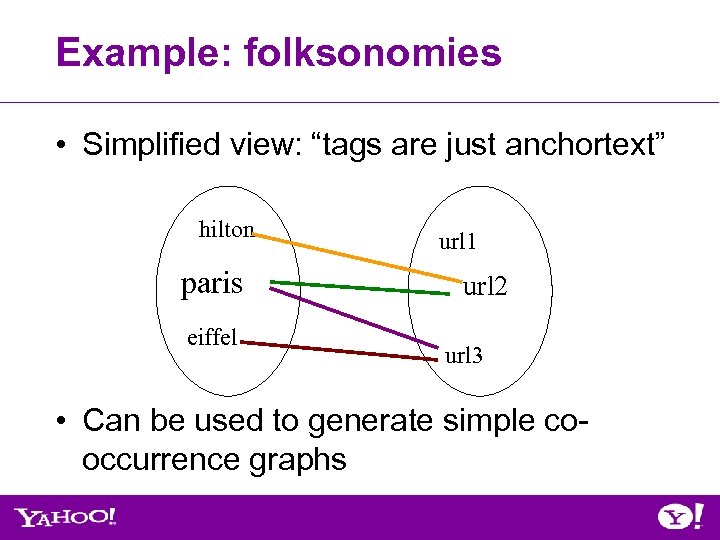 Example: folksonomies

• Simplified view: “tags are just anchortext”

hilton
paris
eiffel

url1
url2
url3

• Can be used to generate simple co-occurrence graphs

YAHOO!

Y!